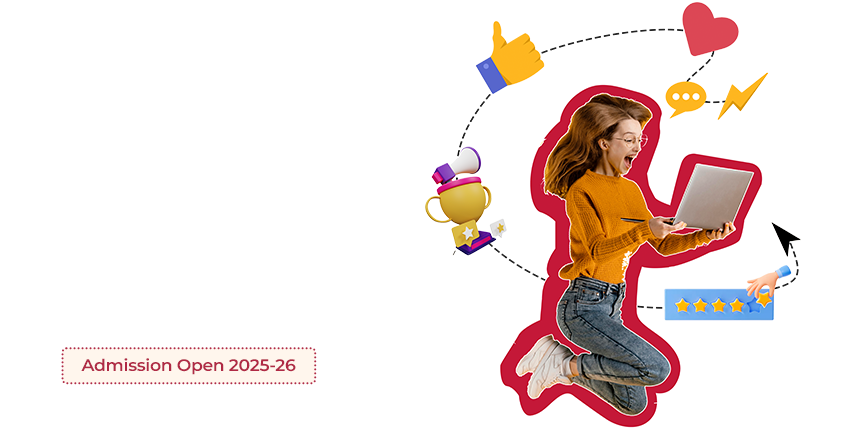 Admission Open 2025-26